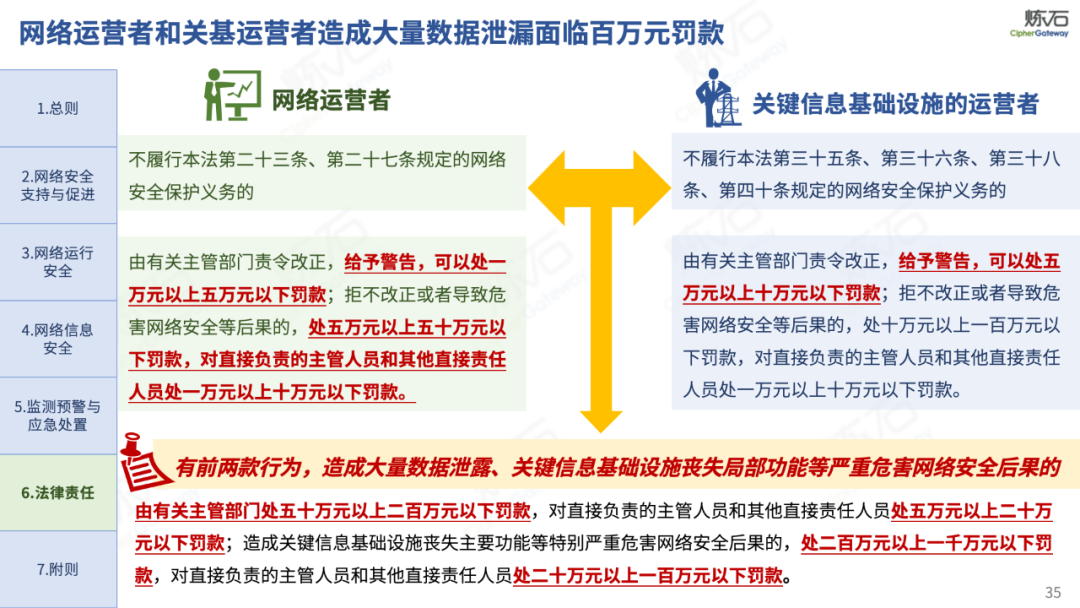 网络运营者和关基运营者造成大量数据泄漏面临百万元罚款

炼石
CipherGateway

1.总则

2.网络安全支持与促进

3.网络运行安全

4.网络信息安全

5.监测预警与应急处置

6.法律责任

7.附则

网络运营者

不履行本法第二十三条、第二十七条规定的网络安全保护义务的

由有关主管部门责令改正，给予警告，可以处一万元以上五万元以下罚款；拒不改正或者导致危害网络安全等后果的，处五万元以上五十万元以下罚款，对直接负责的主管人员和其他直接责任人员处一万元以上十万元以下罚款。

关键信息基础设施的运营者

不履行本法第三十五条、第三十六条、第三十八条、第四十条规定的网络安全保护义务的

由有关主管部门责令改正，给予警告，可以处五万元以上十万元以下罚款；拒不改正或者导致危害网络安全等后果的，处十万元以上一百万元以下罚款，对直接负责的主管人员和其他直接责任人员处一万元以上十万元以下罚款。

有前两款行为，造成大量数据泄露、关键信息基础设施丧失局部功能等严重危害网络安全后果的

由有关主管部门处五十万元以上二百万元以下罚款，对直接负责的主管人员和其他直接责任人员处五万元以上二十万元以下罚款；造成关键信息基础设施丧失主要功能等特别严重危害网络安全后果的，处二百万元以上一千万元以下罚款，对直接负责的主管人员和其他直接责任人员处二十万元以上一百万元以下罚款。

35